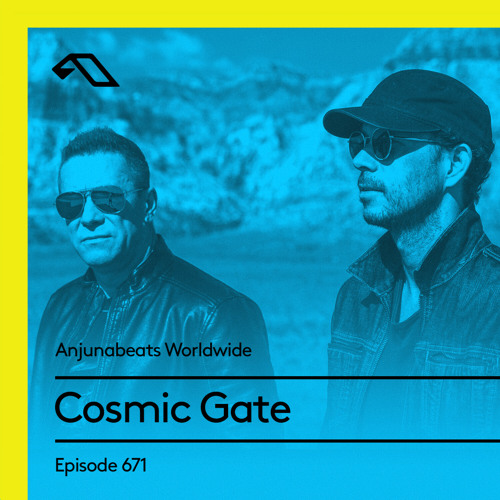 Anjunabeats Worldwide

Cosmic Gate

Episode 671